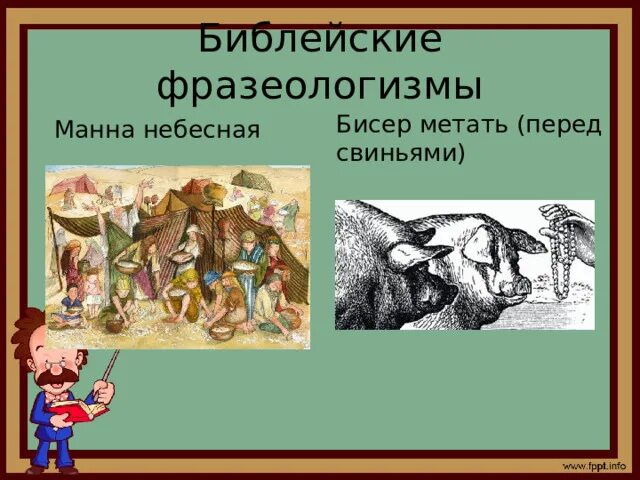 Библейские фразеологизмы

Манна небесная

Бисер метать (перед свиньями)

www.fppt.info